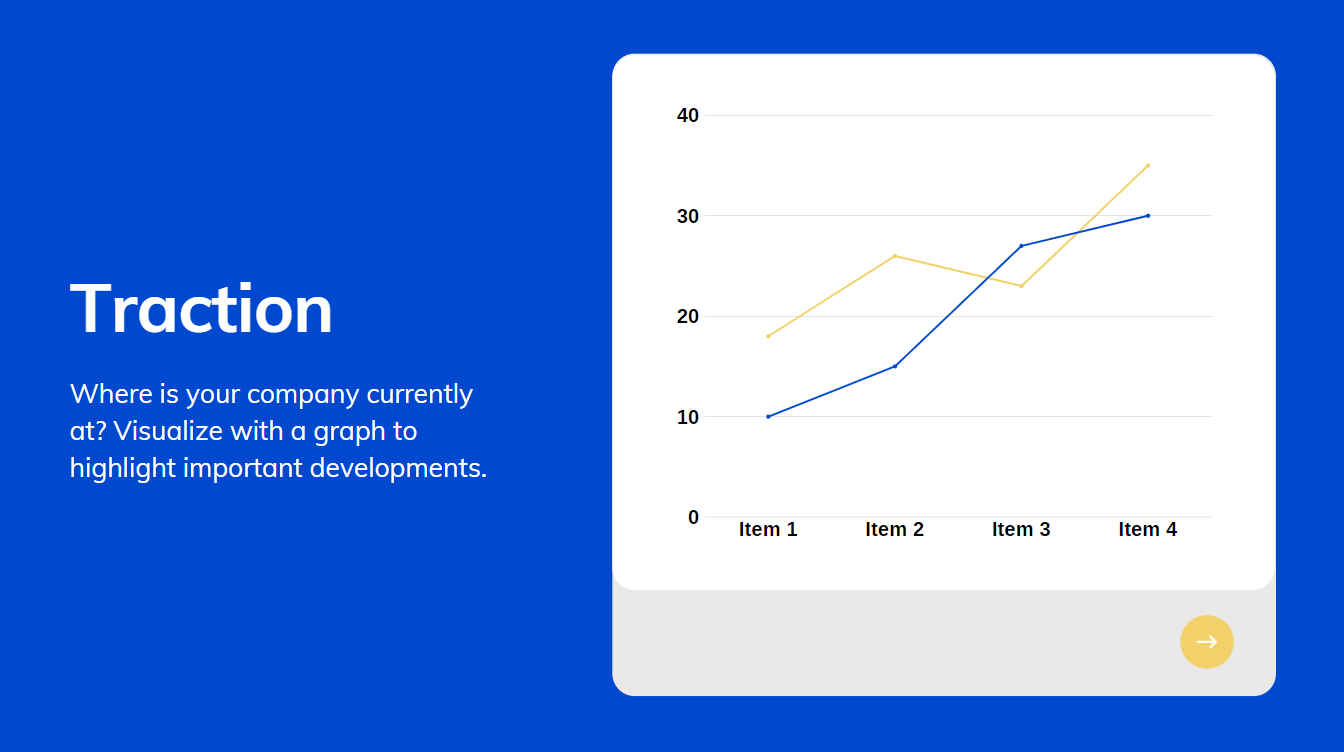 Traction

Where is your company currently at? Visualize with a graph to highlight important developments.

40
30
20
10
0
Item 1
Item 2
Item 3
Item 4